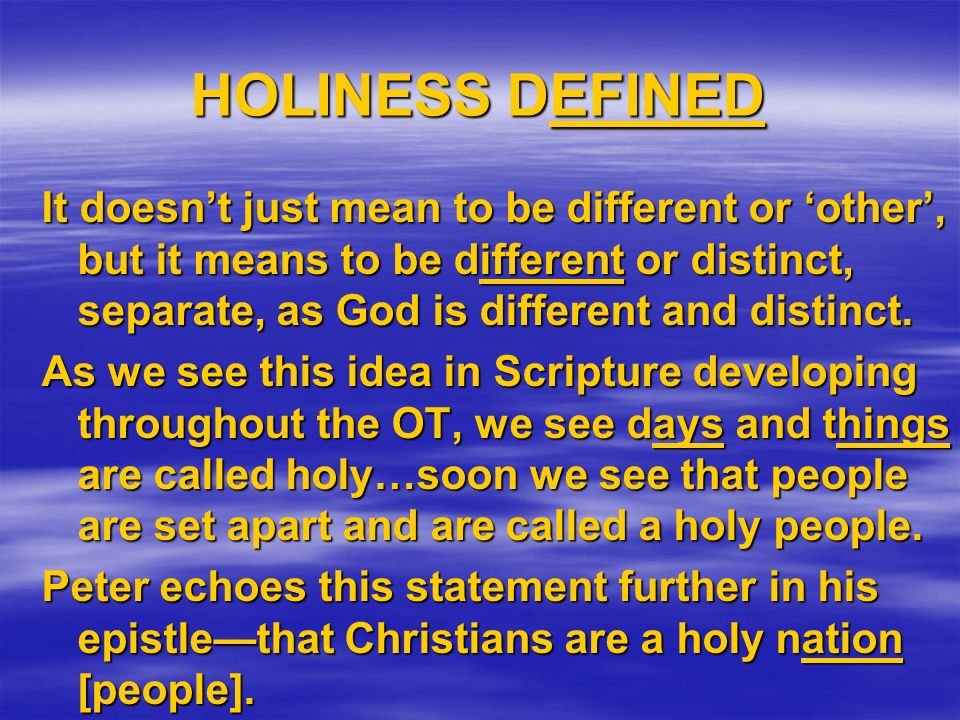 HOLINESS DEFINED

It doesn't just mean to be different or 'other', but it means to be different or distinct, separate, as God is different and distinct.

As we see this idea in Scripture developing throughout the OT, we see days and things are called holy…soon we see that people are set apart and are called a holy people.

Peter echoes this statement further in his epistle—that Christians are a holy nation [people].